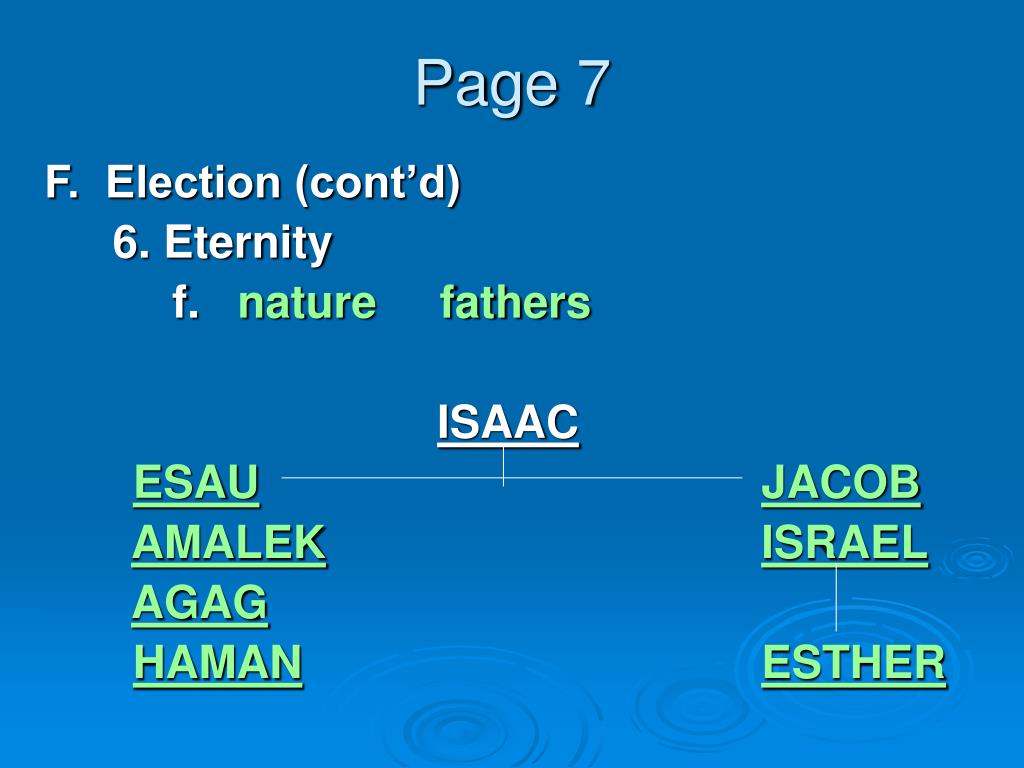 Page 7

F. Election (cont’d)

6. Eternity

f. nature fathers

ISAAC

ESAU

AMALEK

AGAG

HAMAN

JACOB

ISRAEL

ESTHER